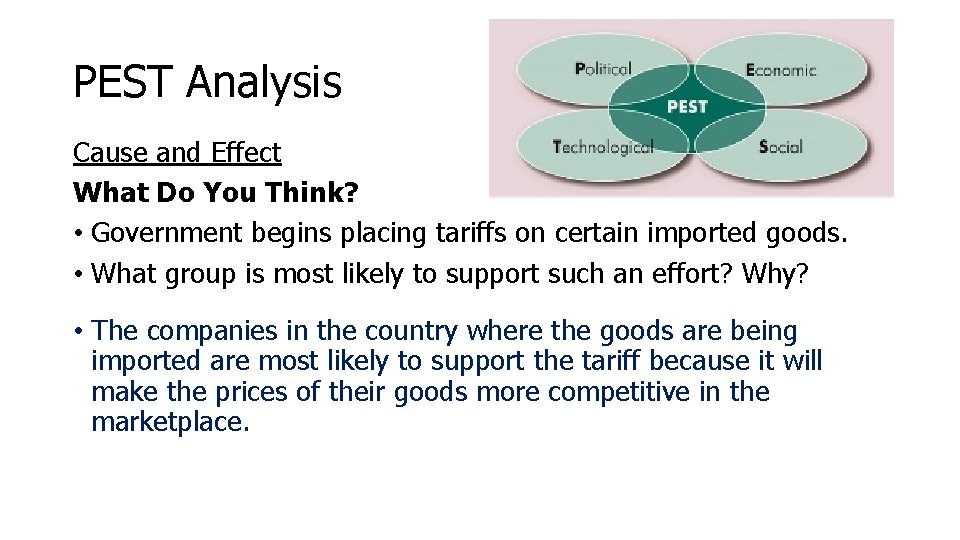 PEST Analysis

Political
Economic
PEST
Technological
Social

Cause and Effect

What Do You Think?

• Government begins placing tariffs on certain imported goods.

• What group is most likely to support such an effort? Why?

• The companies in the country where the goods are being imported are most likely to support the tariff because it will make the prices of their goods more competitive in the marketplace.